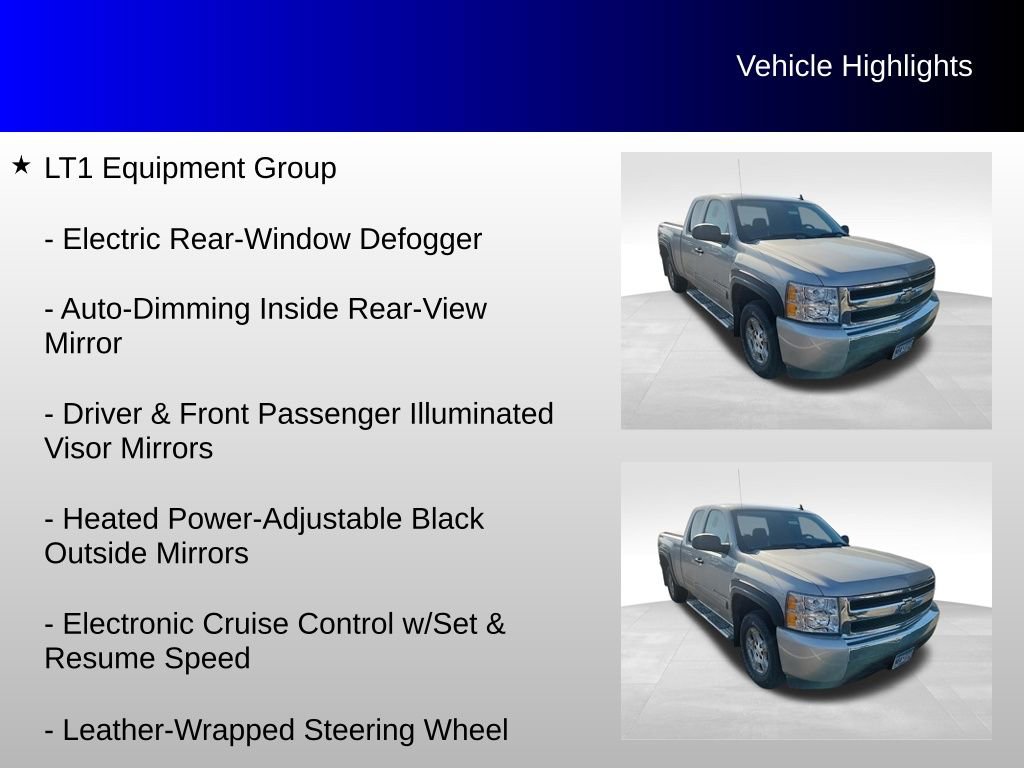 Vehicle Highlights

★ LT1 Equipment Group

- Electric Rear-Window Defogger

- Auto-Dimming Inside Rear-View Mirror

- Driver & Front Passenger Illuminated Visor Mirrors

- Heated Power-Adjustable Black Outside Mirrors

- Electronic Cruise Control w/Set & Resume Speed

- Leather-Wrapped Steering Wheel